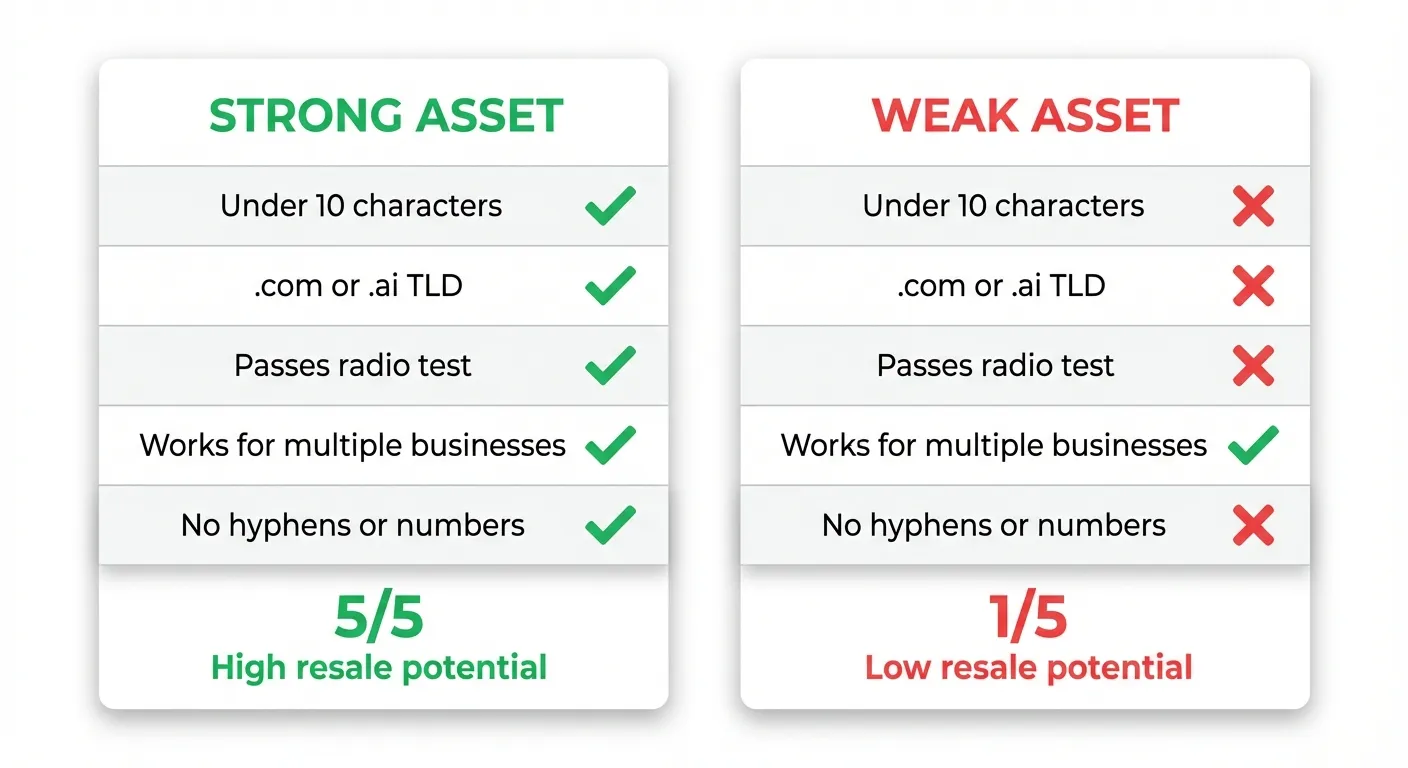 STRONG ASSET

Under 10 characters ✓
.com or .ai TLD ✓
Passes radio test ✓
Works for multiple businesses ✓
No hyphens or numbers ✓

5/5
High resale potential

WEAK ASSET

Under 10 characters ✗
.com or .ai TLD ✗
Passes radio test ✗
Works for multiple businesses ✓
No hyphens or numbers ✗

1/5
Low resale potential